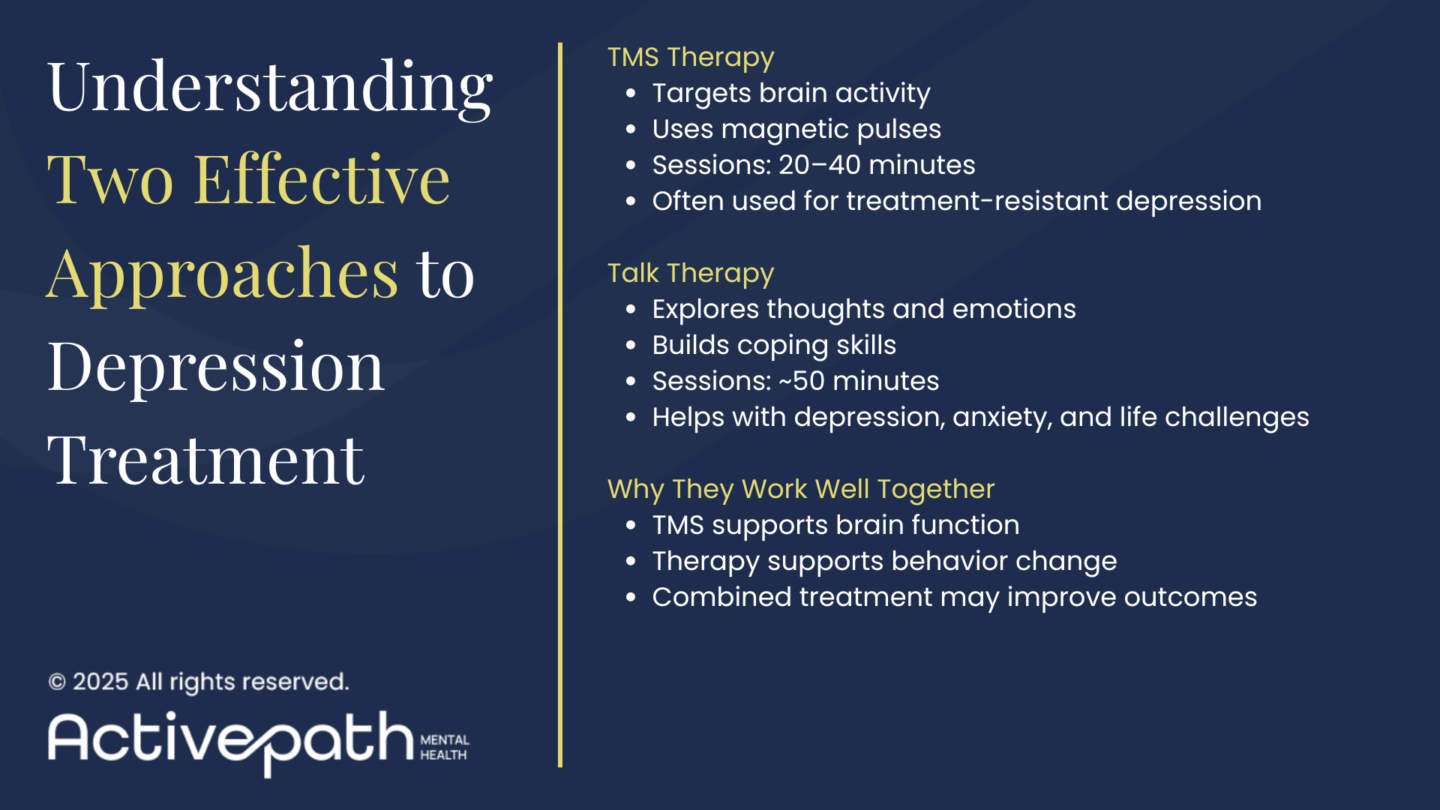 Understanding Two Effective Approaches to Depression Treatment

© 2025 All rights reserved.

Activepath MENTAL HEALTH

TMS Therapy
- Targets brain activity
- Uses magnetic pulses
- Sessions: 20–40 minutes
- Often used for treatment-resistant depression

Talk Therapy
- Explores thoughts and emotions
- Builds coping skills
- Sessions: ~50 minutes
- Helps with depression, anxiety, and life challenges

Why They Work Well Together
- TMS supports brain function
- Therapy supports behavior change
- Combined treatment may improve outcomes